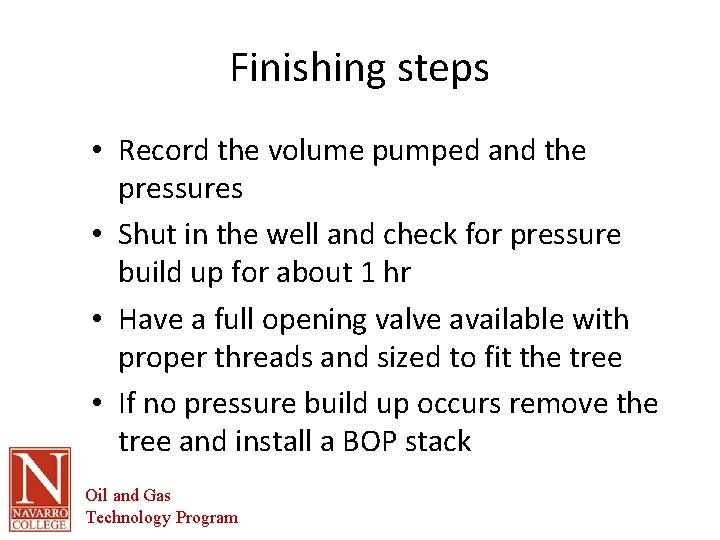 Finishing steps

• Record the volume pumped and the pressures
• Shut in the well and check for pressure build up for about 1 hr
• Have a full opening valve available with proper threads and sized to fit the tree
• If no pressure build up occurs remove the tree and install a BOP stack

N
NAVARRO COLLEGE
Oil and Gas
Technology Program